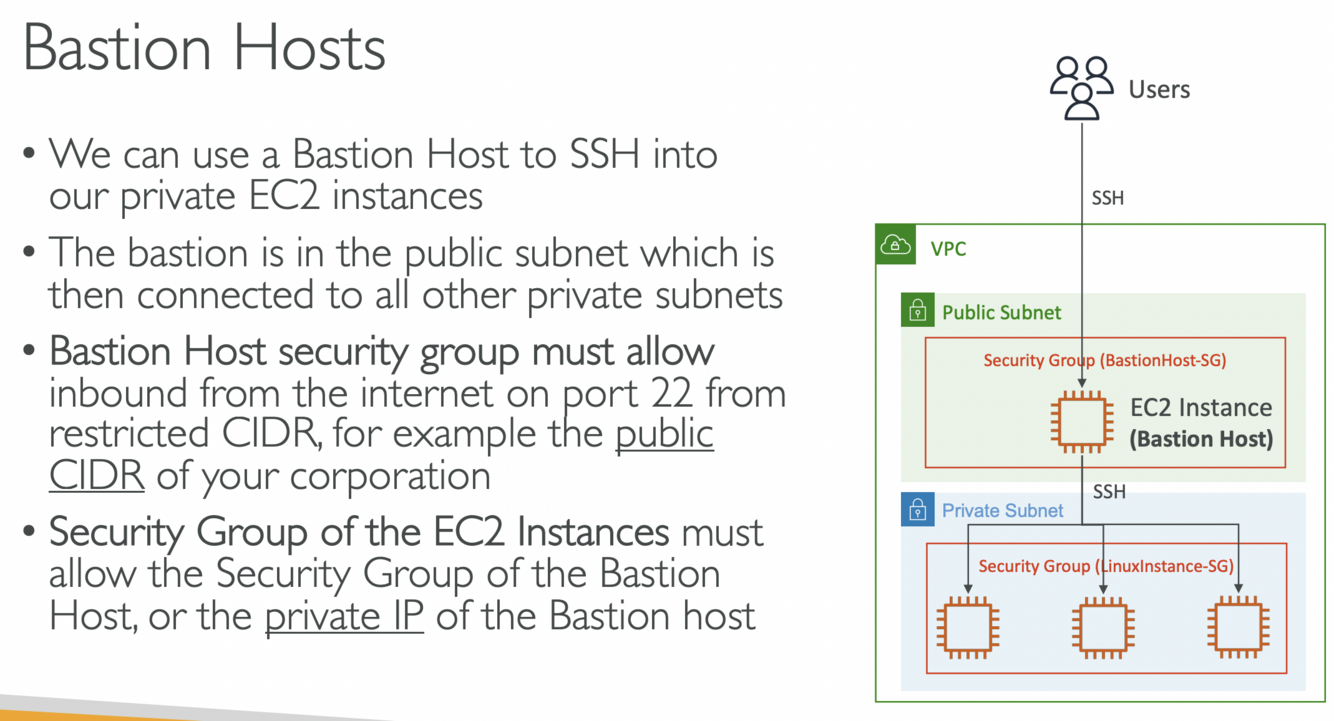 Bastion Hosts

• We can use a Bastion Host to SSH into our private EC2 instances

• The bastion is in the public subnet which is then connected to all other private subnets

• Bastion Host security group must allow inbound from the internet on port 22 from restricted CIDR, for example the public CIDR of your corporation

• Security Group of the EC2 Instances must allow the Security Group of the Bastion Host, or the private IP of the Bastion host

Users

SSH

VPC

Public Subnet

Security Group (BastionHost-SG)

EC2 Instance
(Bastion Host)

SSH

Private Subnet

Security Group (LinuxInstance-SG)